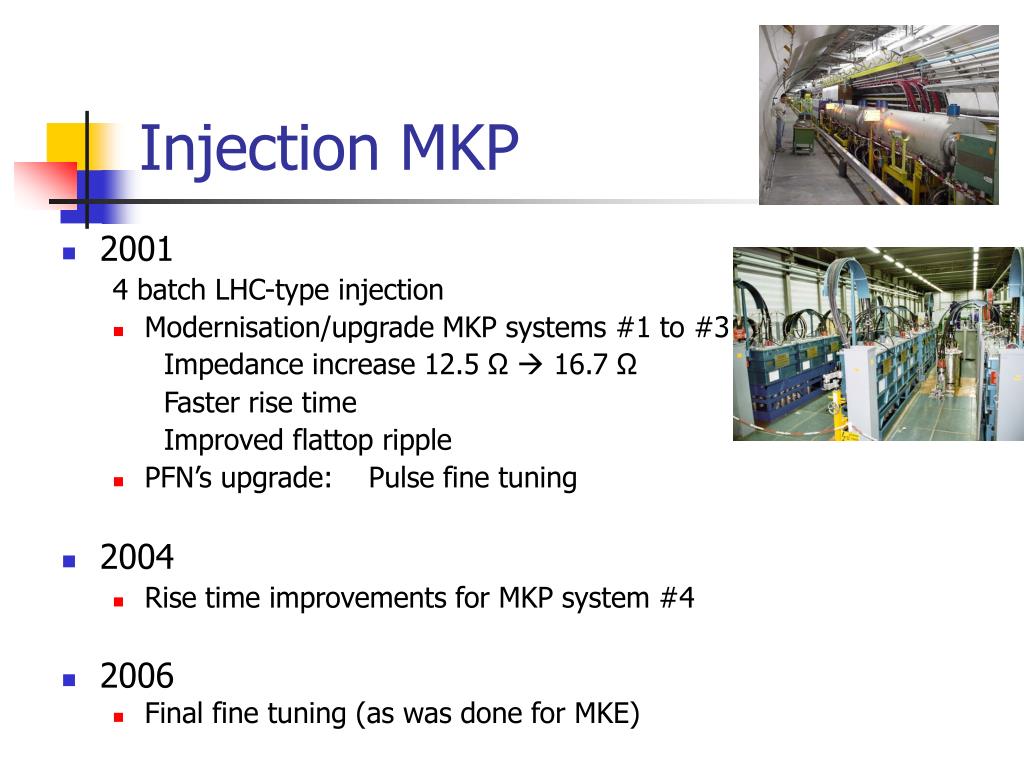 Injection MKP

2001
4 batch LHC-type injection
Modernisation/upgrade MKP systems #1 to #3
Impedance increase 12.5 Ω → 16.7 Ω
Faster rise time
Improved flattop ripple
PFN's upgrade: Pulse fine tuning

2004
Rise time improvements for MKP system #4

2006
Final fine tuning (as was done for MKE)